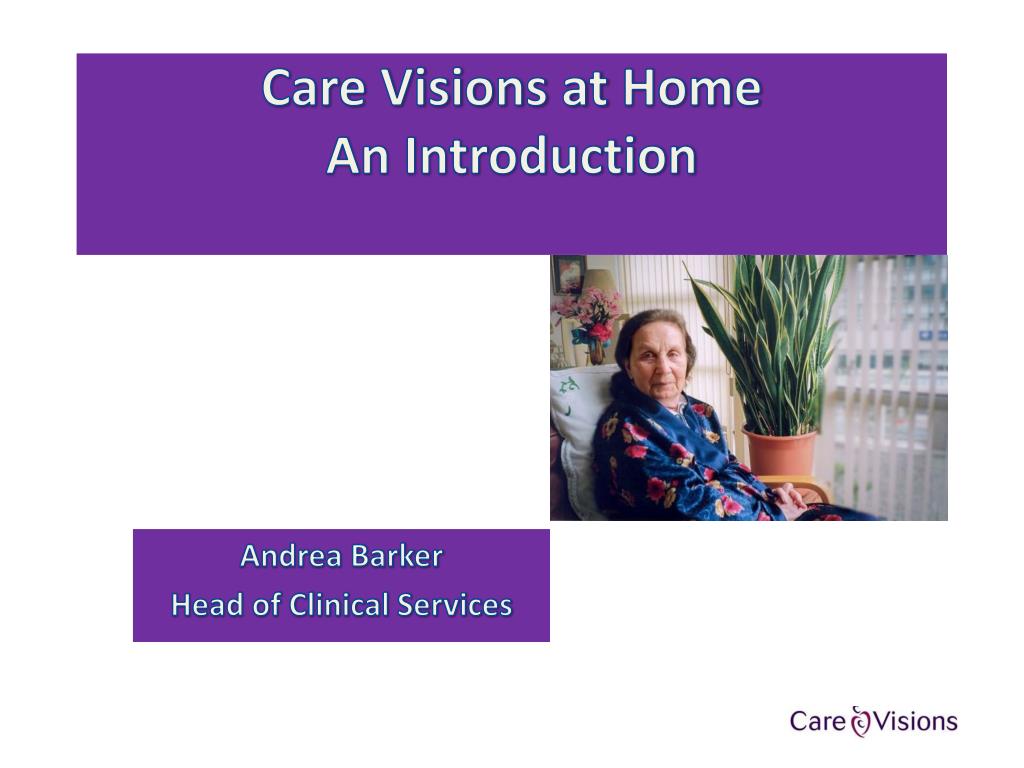 Care Visions at Home
An Introduction

Andrea Barker
Head of Clinical Services

Care Visions